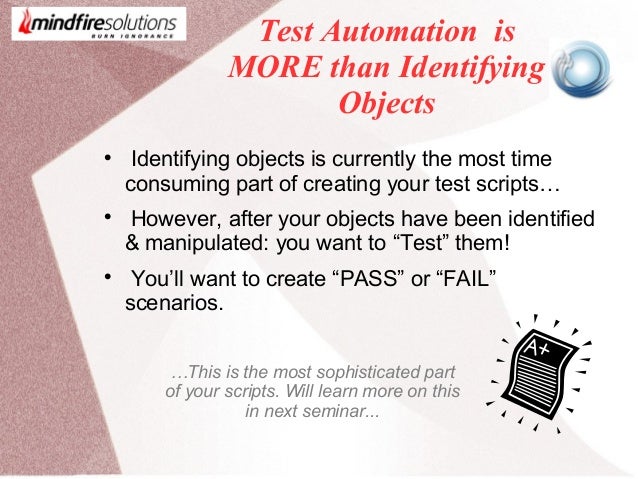 mindfiresolutions
BURN IGNORANCE

Test Automation is MORE than Identifying Objects

• Identifying objects is currently the most time consuming part of creating your test scripts…

• However, after your objects have been identified & manipulated: you want to “Test” them!

• You’ll want to create “PASS” or “FAIL” scenarios.

…This is the most sophisticated part of your scripts. Will learn more on this in next seminar...

A+